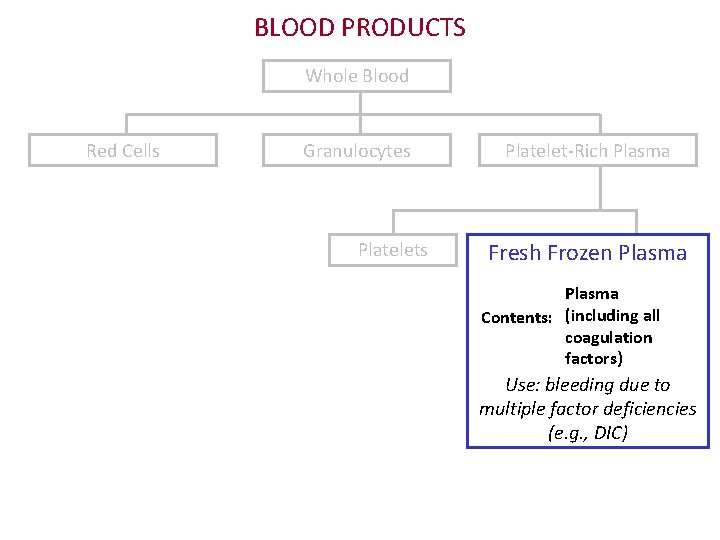 BLOOD PRODUCTS

Whole Blood

Red Cells

Granulocytes

Platelet-Rich Plasma

Platelets

Fresh Frozen Plasma

Contents: Plasma (including all coagulation factors)

Use: bleeding due to multiple factor deficiencies (e.g., DIC)